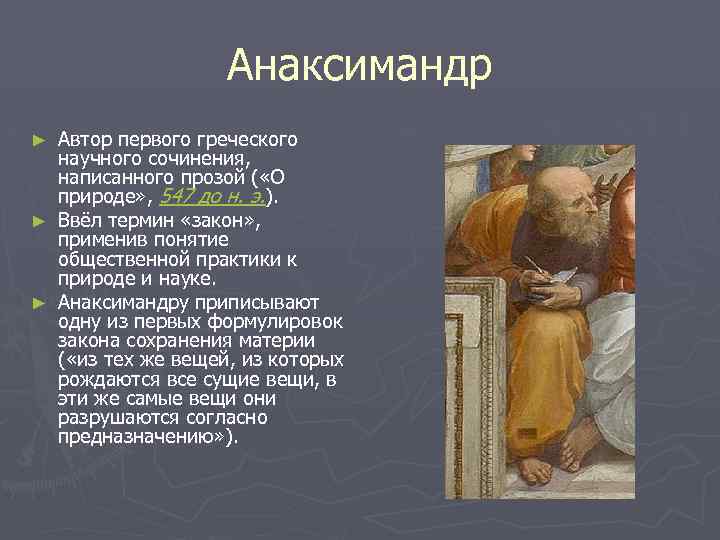 Анаксимандр

► Автор первого греческого научного сочинения, написанного прозой («О природе», 547 до н. э.).

► Ввёл термин «закон», применив понятие общественной практики к природе и науке.

► Анаксимандру приписывают одну из первых формулировок закона сохранения материи («из тех же вещей, из которых рождаются все сущие вещи, в эти же самые вещи они разрушаются согласно предназначению»).